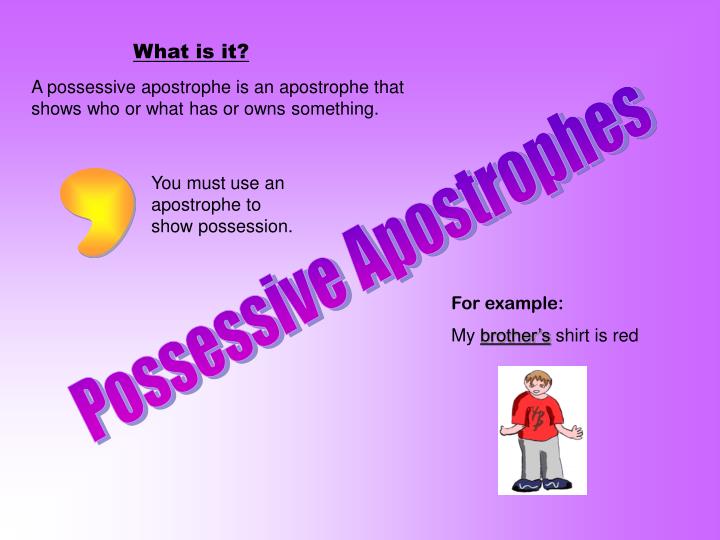 What is it?

A possessive apostrophe is an apostrophe that shows who or what has or owns something.

You must use an apostrophe to show possession.

Possessive Apostrophes

For example:

My brother's shirt is red